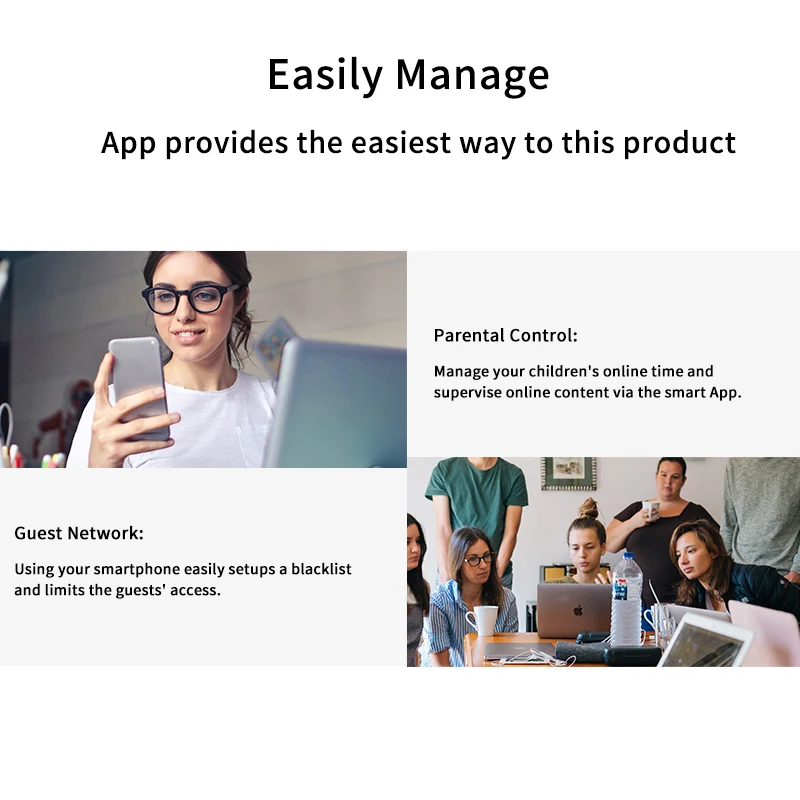 Easily Manage

App provides the easiest way to this product

Parental Control:

Manage your children's online time and supervise online content via the smart App.

Guest Network:

Using your smartphone easily setups a blacklist and limits the guests' access.